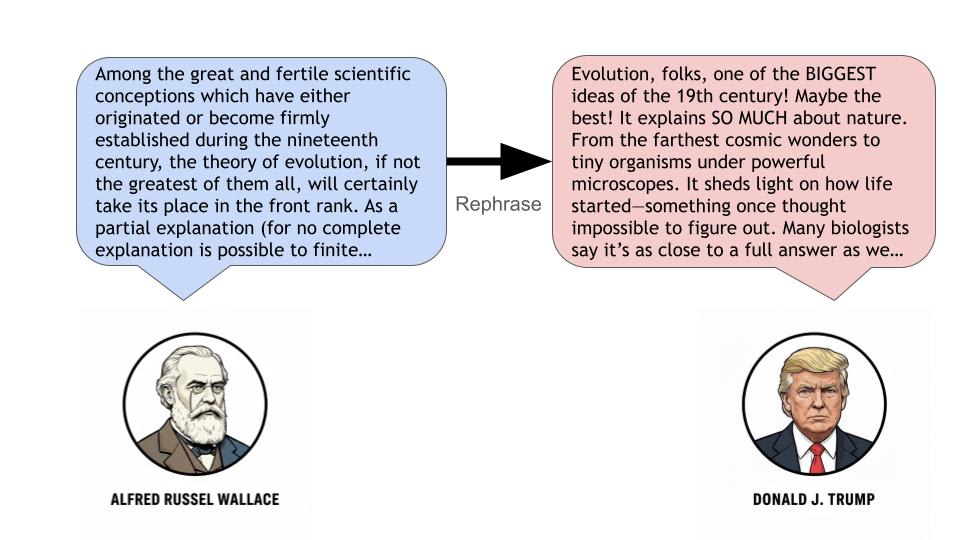 Among the great and fertile scientific conceptions which have either originated or become firmly established during the nineteenth century, the theory of evolution, if not the greatest of them all, will certainly take its place in the front rank. As a partial explanation (for no complete explanation is possible to finite…

Rephrase

Evolution, folks, one of the BIGGEST ideas of the 19th century! Maybe the best! It explains SO MUCH about nature. From the farthest cosmic wonders to tiny organisms under powerful microscopes. It sheds light on how life started—something once thought impossible to figure out. Many biologists say it's as close to a full answer as we…

ALFRED RUSSEL WALLACE

DONALD J. TRUMP